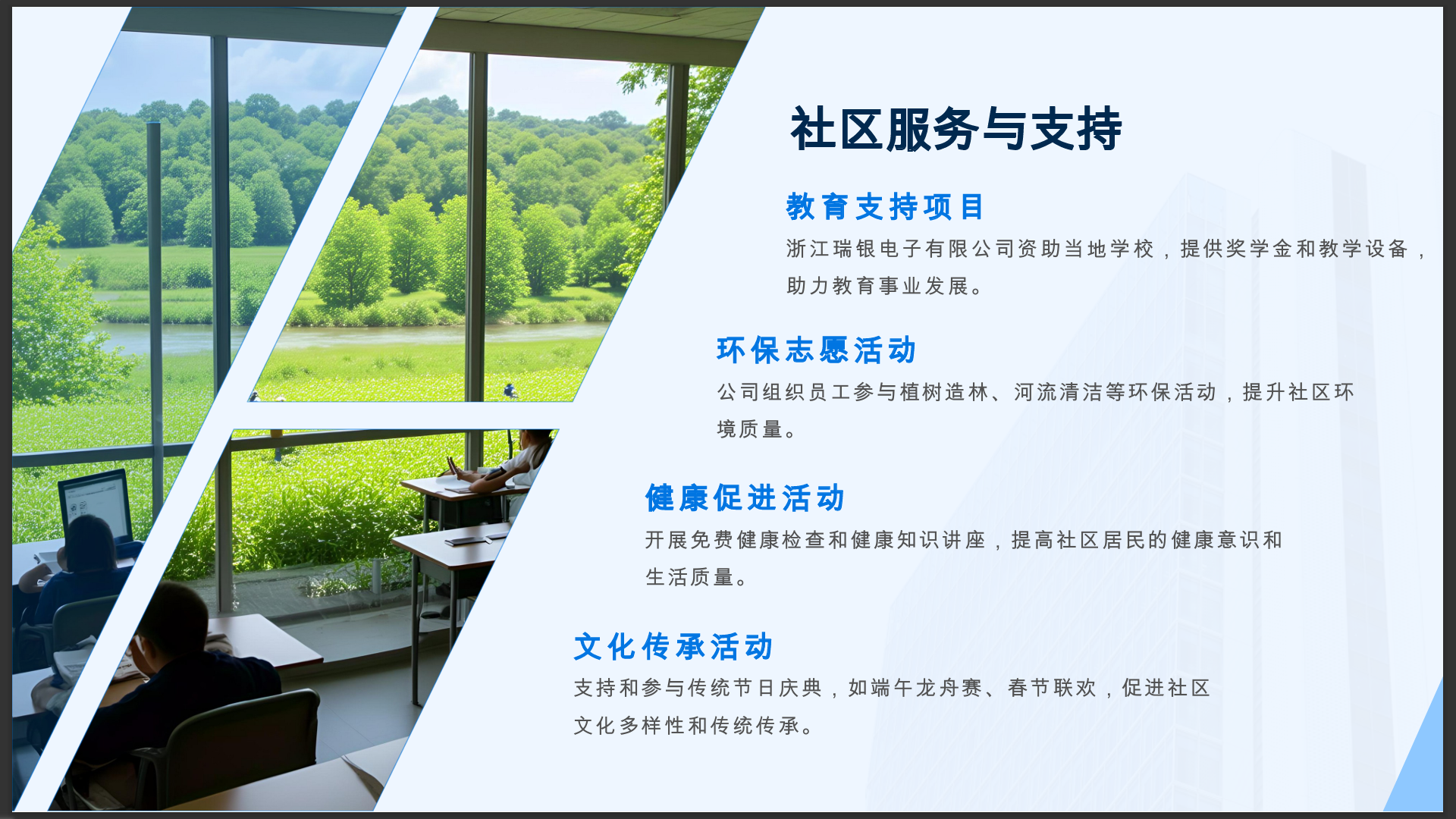 社区服务与支持

教育支持项目

浙江瑞银电子有限公司资助当地学校，提供奖学金和教学设备，助力教育事业发展。

环保志愿活动

公司组织员工参与植树造林、河流清洁等环保活动，提升社区环境质量。

健康促进活动

开展免费健康检查和健康知识讲座，提高社区居民的健康意识和生活质量。

文化传承活动

支持和参与传统节日庆典，如端午龙舟赛、春节联欢，促进社区文化多样性和传统传承。